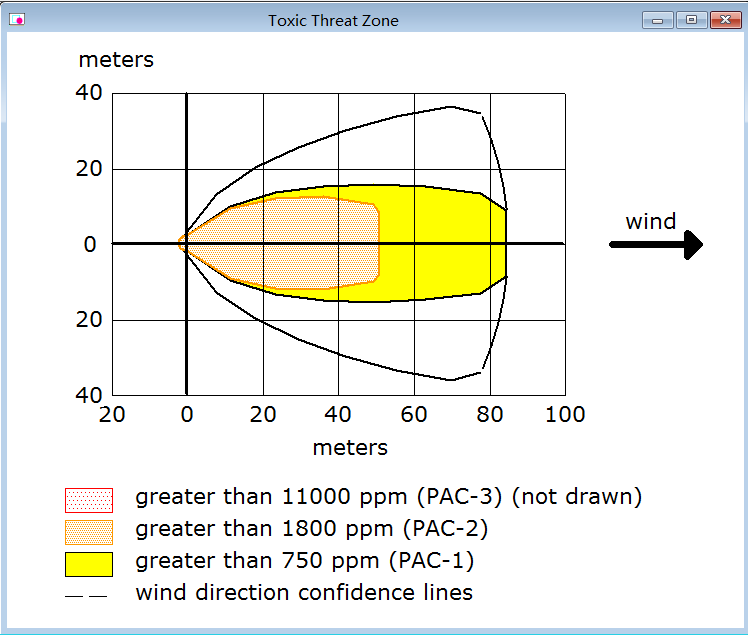 Toxic Threat Zone

meters

40
20
0
20
40

20 0 20 40 60 80 100

meters

wind

greater than 11000 ppm (PAC-3) (not drawn)
greater than 1800 ppm (PAC-2)
greater than 750 ppm (PAC-1)
wind direction confidence lines